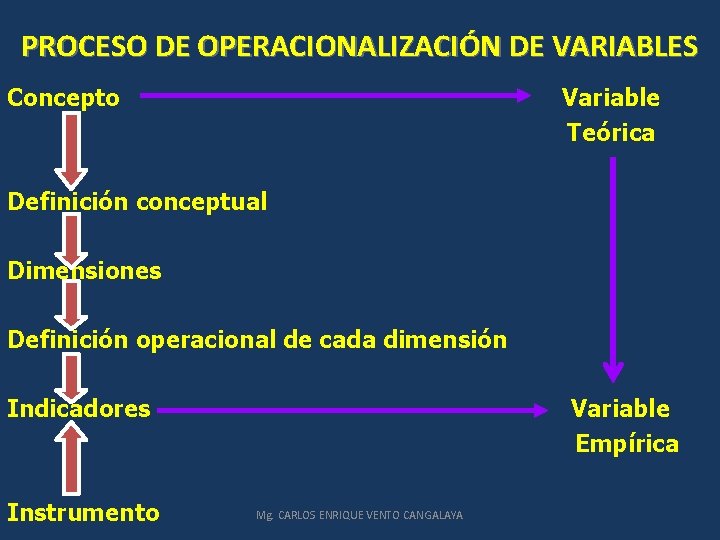 PROCESO DE OPERACIONALIZACIÓN DE VARIABLES

Concepto

Variable Teórica

Definición conceptual

Dimensiones

Definición operacional de cada dimensión

Indicadores

Variable Empírica

Instrumento

Mg. CARLOS ENRIQUE VENTO CANGALAYA